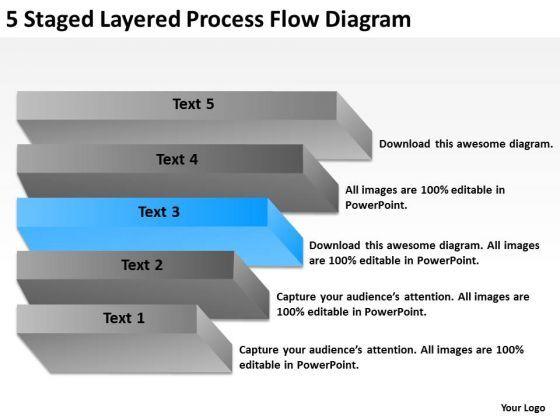 5 Staged Layered Process Flow Diagram

Text 5

Download this awesome diagram.

Text 4

All images are 100% editable in PowerPoint.

Text 3

Download this awesome diagram. All images are 100% editable in PowerPoint.

Text 2

Capture your audience's attention. All images are 100% editable in PowerPoint.

Text 1

Capture your audience's attention. All images are 100% editable in PowerPoint.

Your Logo